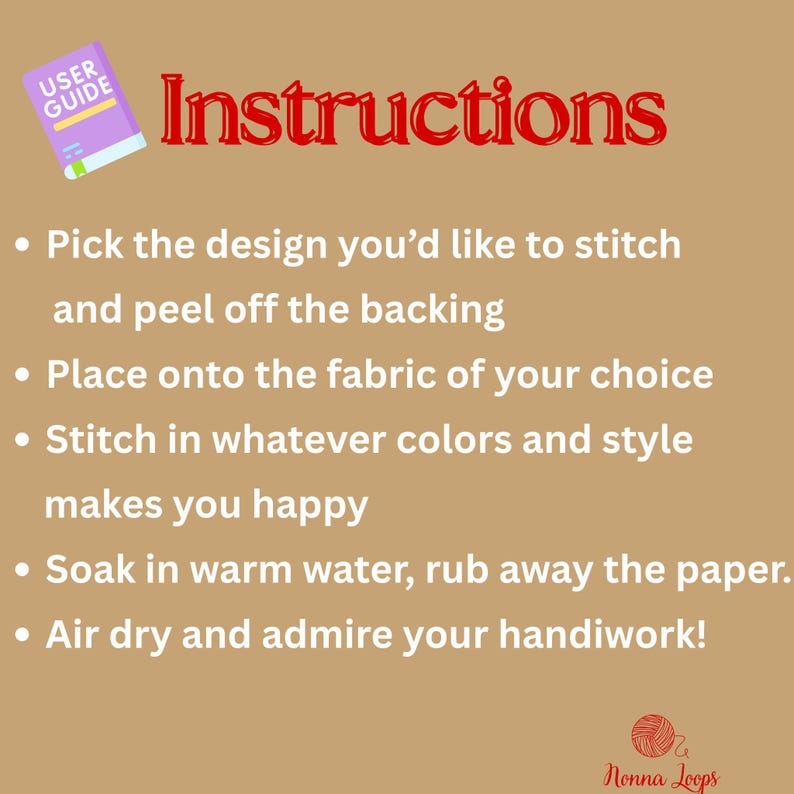 USER GUIDE

Instructions

• Pick the design you'd like to stitch and peel off the backing
• Place onto the fabric of your choice
• Stitch in whatever colors and style makes you happy
• Soak in warm water, rub away the paper.
• Air dry and admire your handiwork!

Nonna Loops